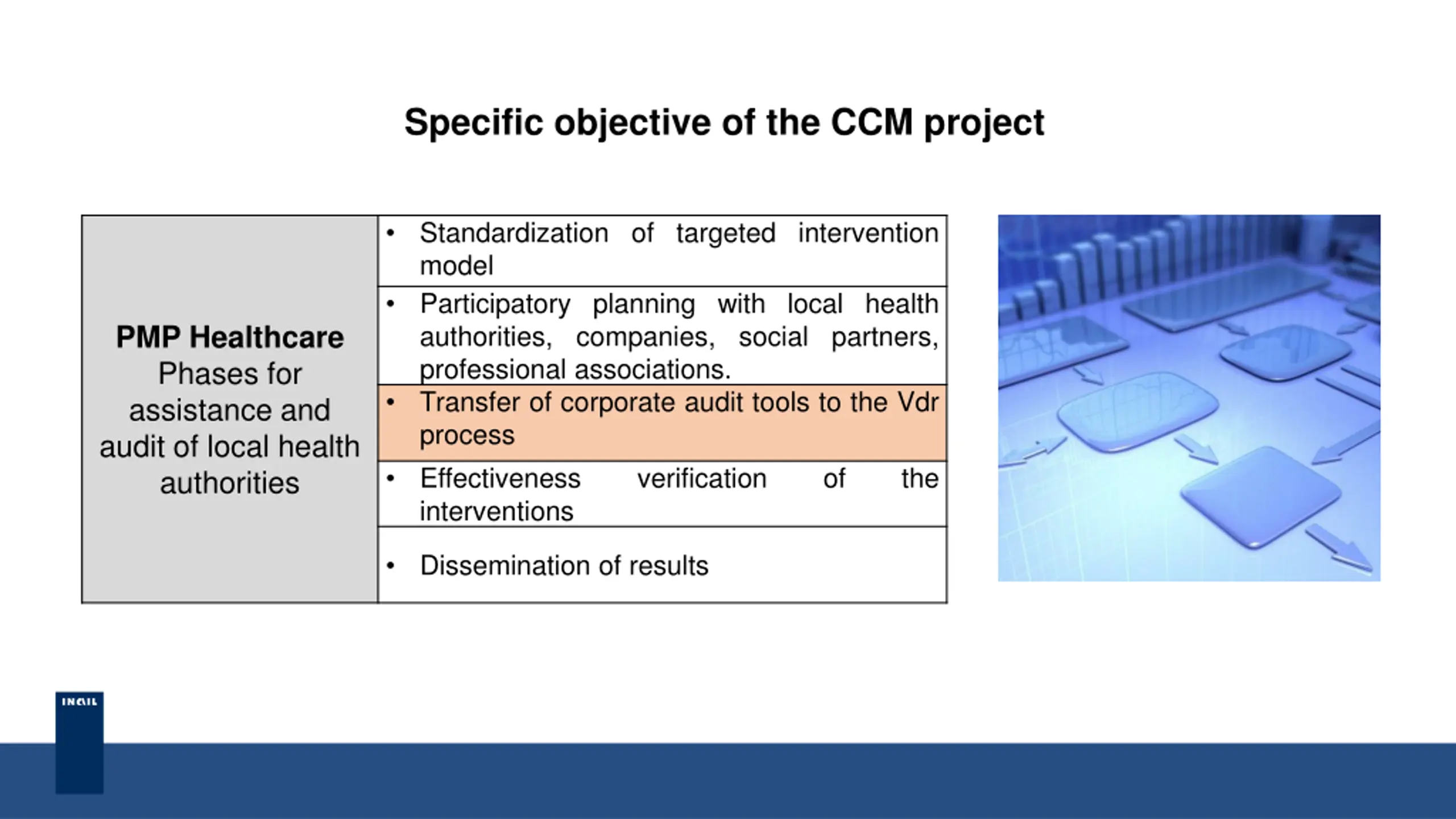 Specific objective of the CCM project

| PMP Healthcare Phases for assistance and audit of local health authorities | • Standardization of targeted intervention model |
|---|---|
| | • Participatory planning with local health authorities, companies, social partners, professional associations. |
| | • Transfer of corporate audit tools to the Vdr process |
| | • Effectiveness verification of the interventions |
| | • Dissemination of results |

INAIL